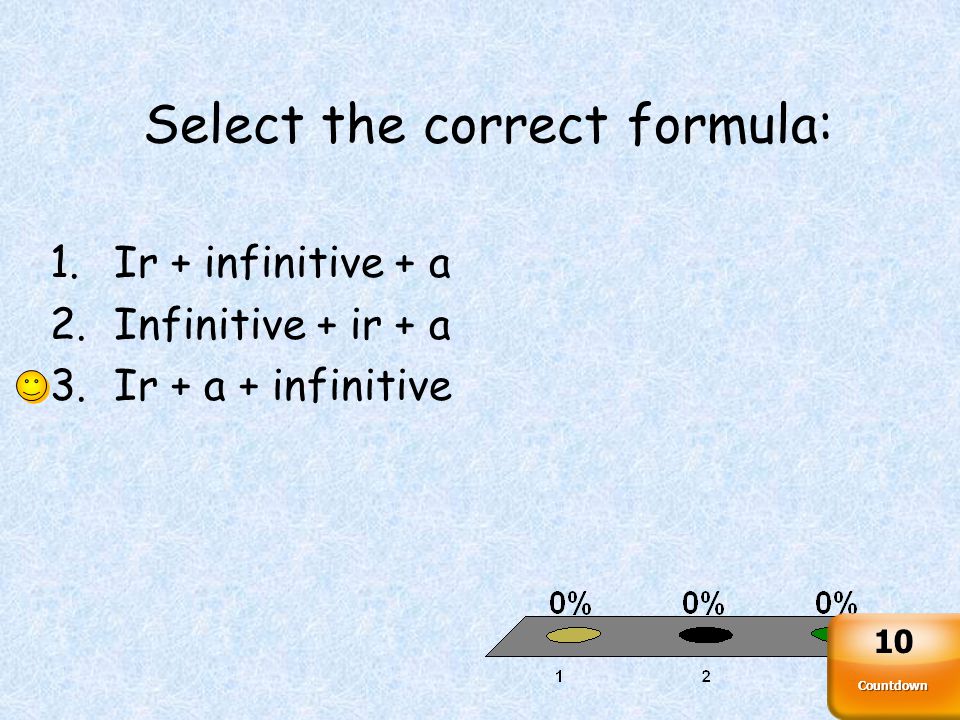 Select the correct formula:

1. Ir + infinitive + a
2. Infinitive + ir + a
3. Ir + a + infinitive

0%
0%
0%

1
2

10
Countdown